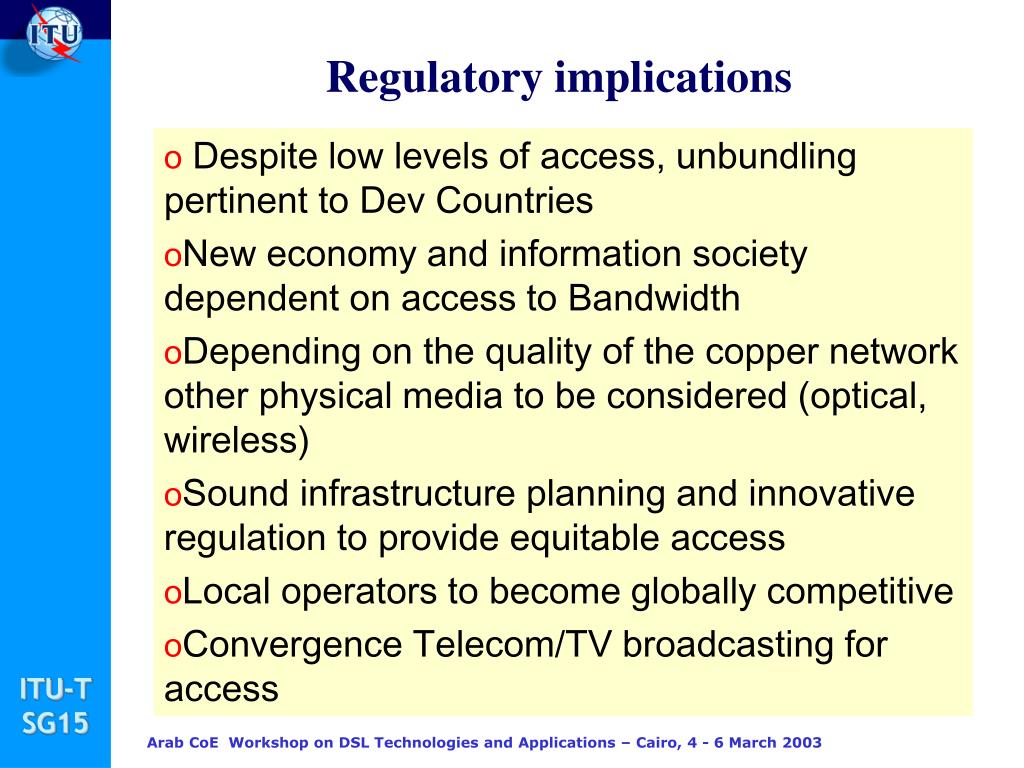 ITU

Regulatory implications

o Despite low levels of access, unbundling pertinent to Dev Countries

oNew economy and information society dependent on access to Bandwidth

oDepending on the quality of the copper network other physical media to be considered (optical, wireless)

oSound infrastructure planning and innovative regulation to provide equitable access

oLocal operators to become globally competitive

oConvergence Telecom/TV broadcasting for access

ITU-T
SG15

Arab CoE Workshop on DSL Technologies and Applications – Cairo, 4 - 6 March 2003